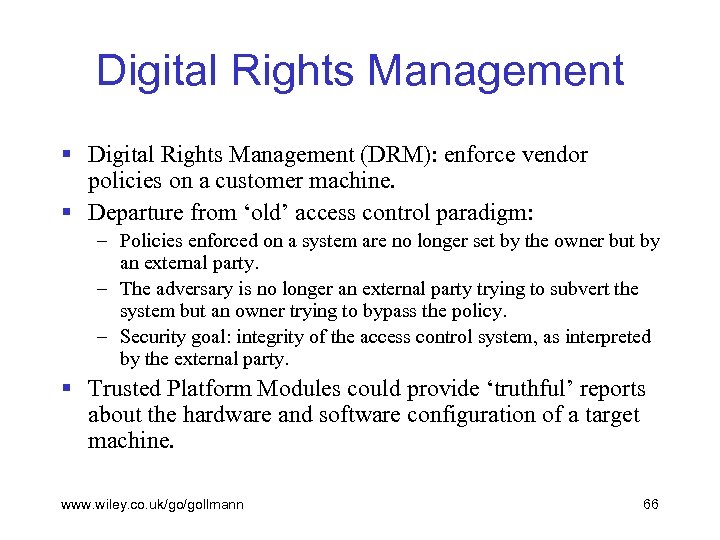 Digital Rights Management

▪ Digital Rights Management (DRM): enforce vendor policies on a customer machine.

▪ Departure from ‘old’ access control paradigm:

– Policies enforced on a system are no longer set by the owner but by an external party.

– The adversary is no longer an external party trying to subvert the system but an owner trying to bypass the policy.

– Security goal: integrity of the access control system, as interpreted by the external party.

▪ Trusted Platform Modules could provide ‘truthful’ reports about the hardware and software configuration of a target machine.

www.wiley.co.uk/go/gollmann

66